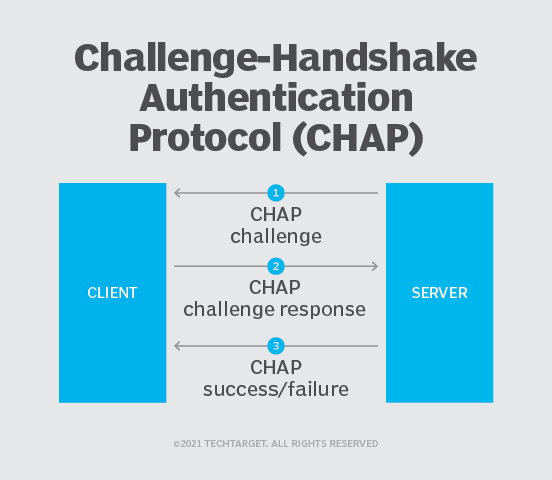 Challenge-Handshake Authentication Protocol (CHAP)

CLIENT

1
CHAP challenge

2
CHAP challenge response

3
CHAP success/failure

SERVER

©2021 TECHTARGET. ALL RIGHTS RESERVED